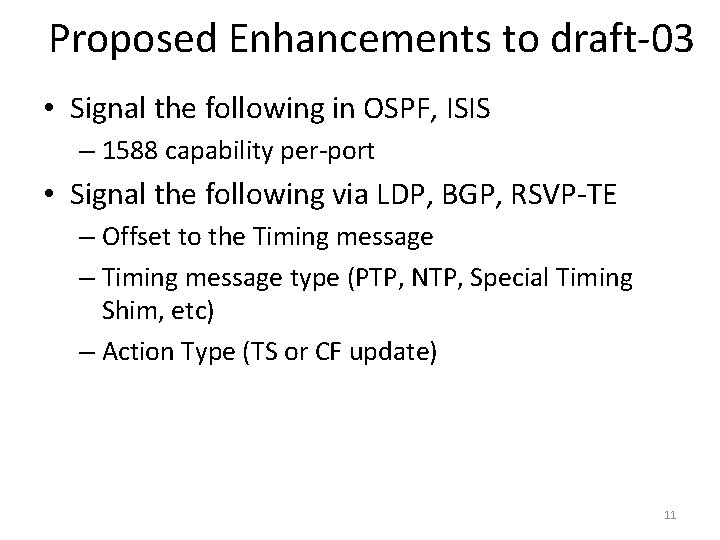 Proposed Enhancements to draft-03

• Signal the following in OSPF, ISIS
– 1588 capability per-port

• Signal the following via LDP, BGP, RSVP-TE
– Offset to the Timing message
– Timing message type (PTP, NTP, Special Timing Shim, etc)
– Action Type (TS or CF update)

11